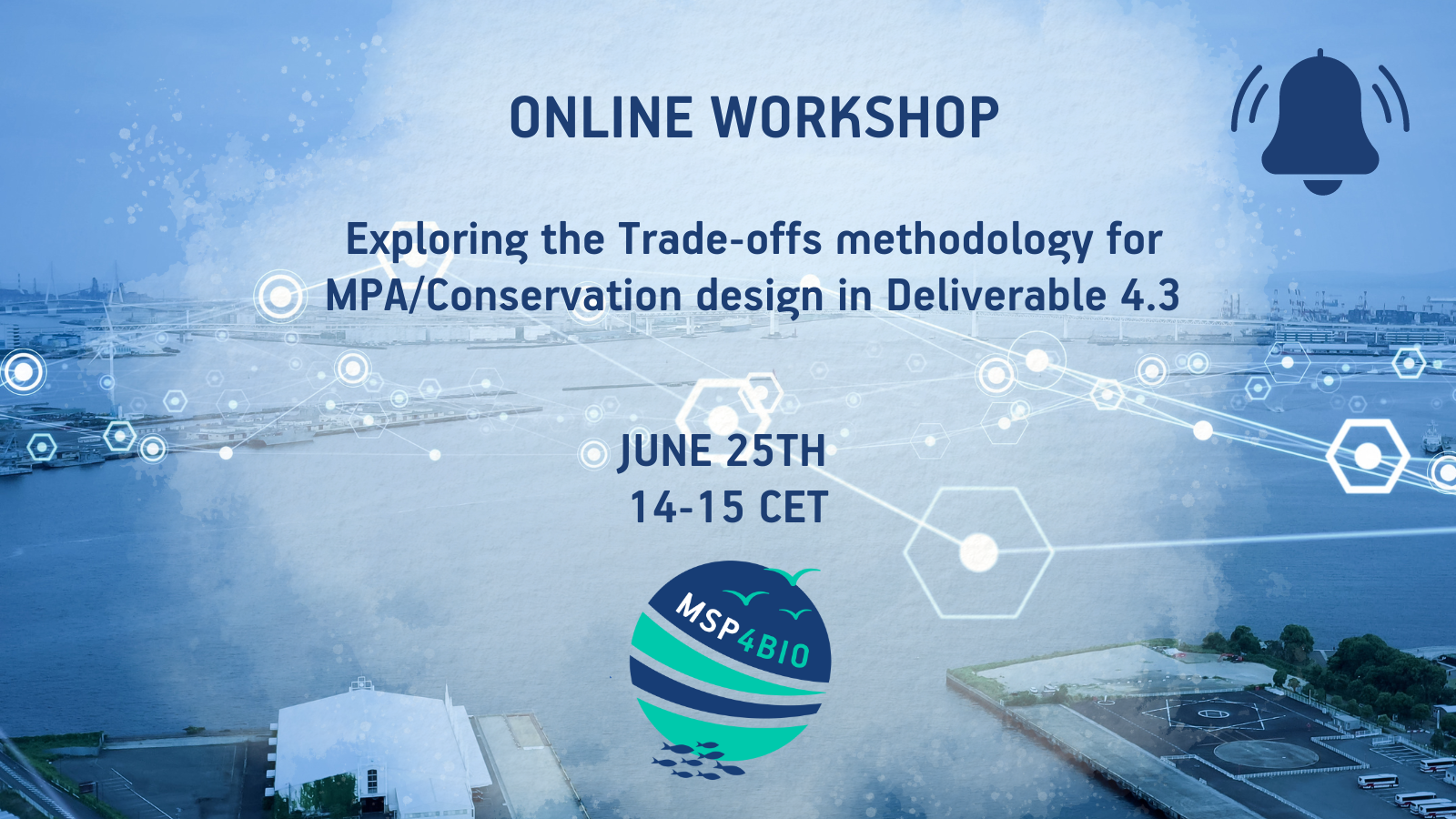 ONLINE WORKSHOP

Exploring the Trade-offs methodology for MPA/Conservation design in Deliverable 4.3

JUNE 25TH
14-15 CET

MSP4BIO